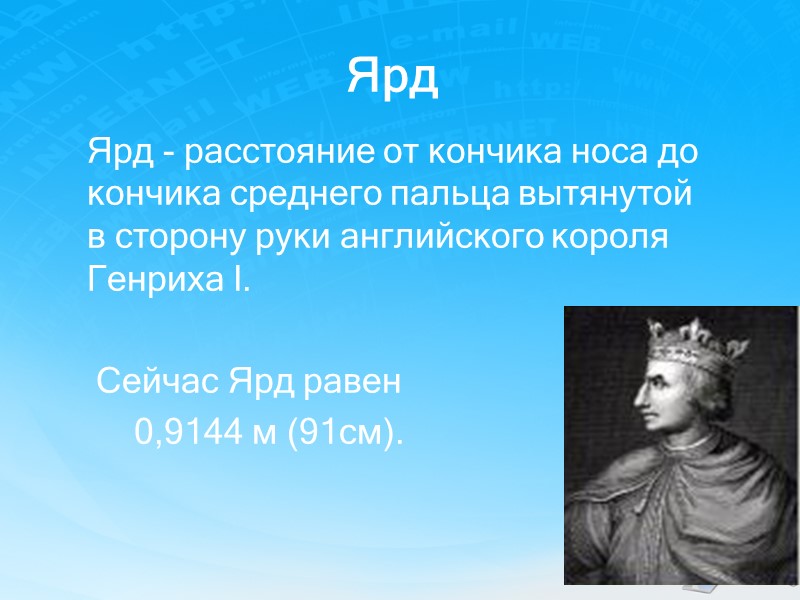 Ярд

Ярд - расстояние от кончика носа до кончика среднего пальца вытянутой в сторону руки английского короля Генриха I.

Сейчас Ярд равен 0,9144 м (91см).